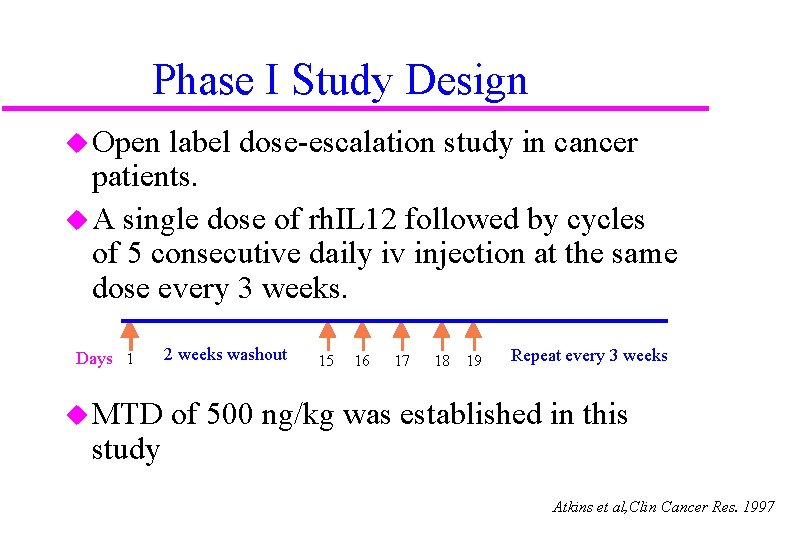 Phase I Study Design

Open label dose-escalation study in cancer patients.

A single dose of rhIL12 followed by cycles of 5 consecutive daily iv injection at the same dose every 3 weeks.

Days 1 2 weeks washout 15 16 17 18 19 Repeat every 3 weeks

MTD of 500 ng/kg was established in this study

Atkins et al,Clin Cancer Res. 1997